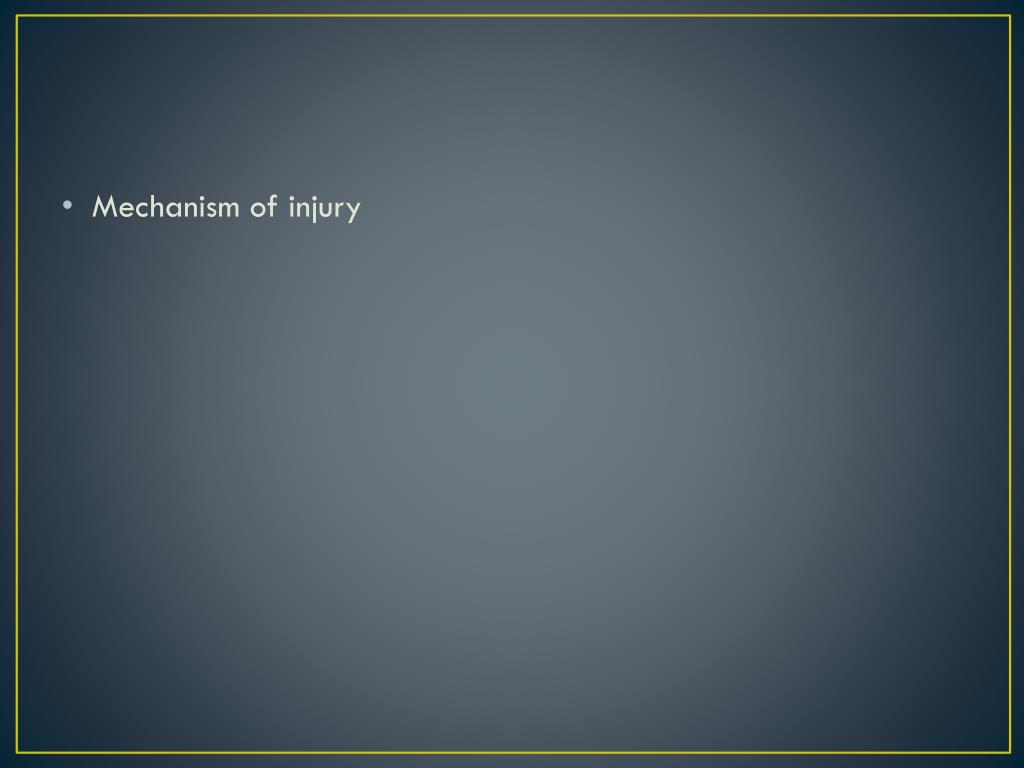 • Mechanism of injury